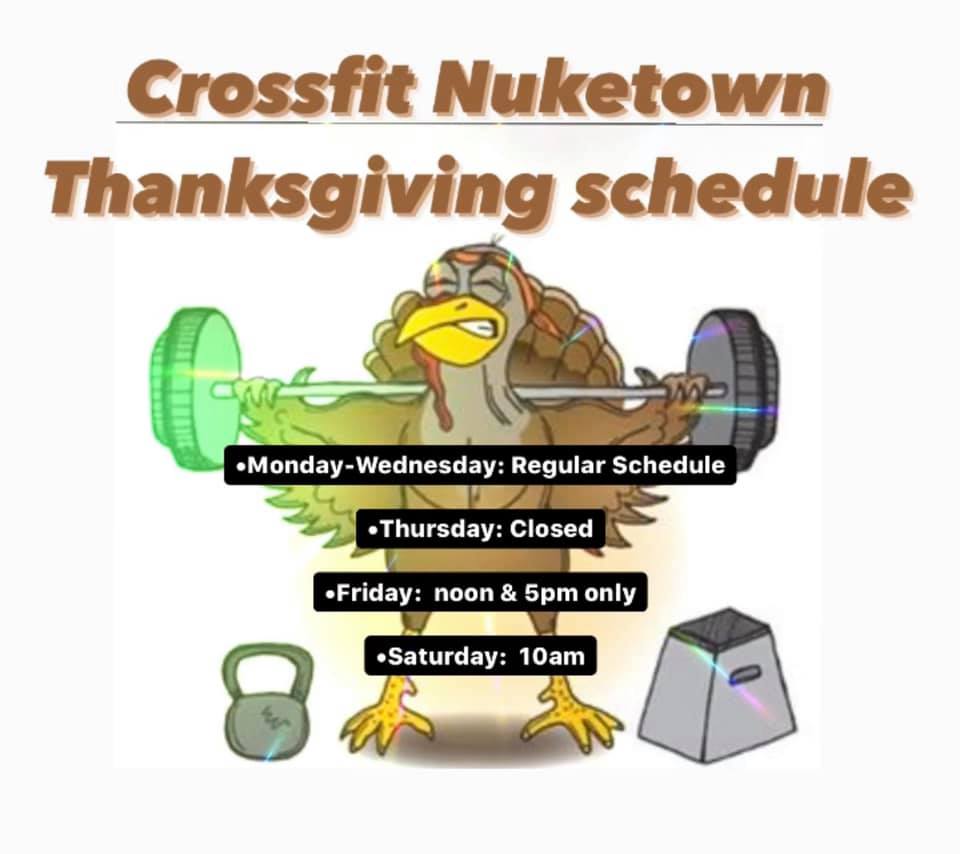 Crossfit Nuketown
Thanksgiving schedule

•Monday-Wednesday: Regular Schedule

•Thursday: Closed

•Friday: noon & 5pm only

•Saturday: 10am